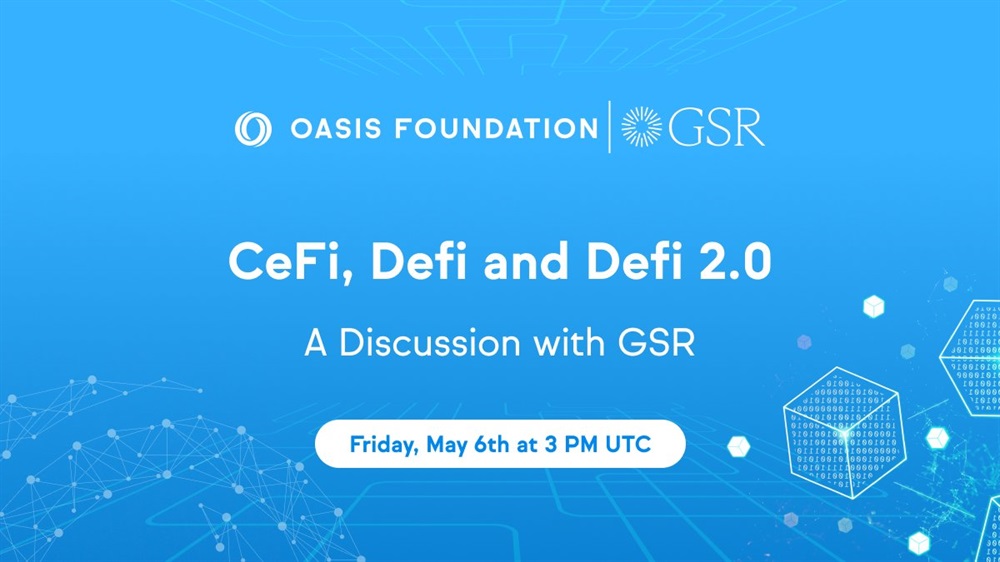 OASIS FOUNDATION | GSR

CeFi, Defi and Defi 2.0

A Discussion with GSR

Friday, May 6th at 3 PM UTC